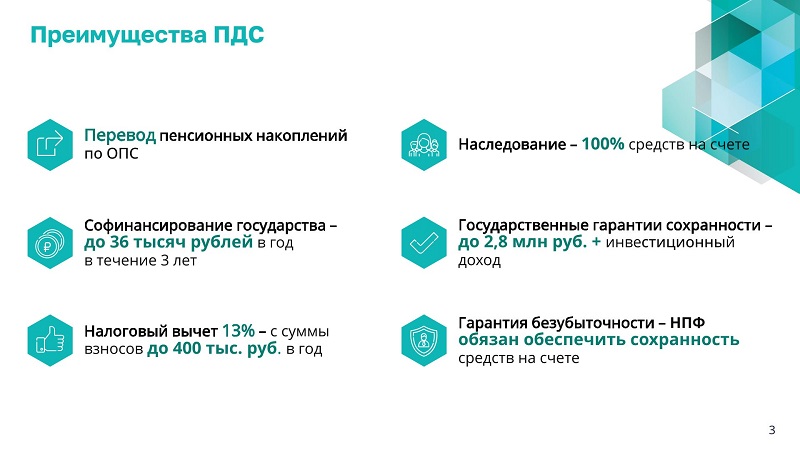 Преимущества ПДС

Перевод пенсионных накоплений по ОПС

Софинансирование государства – до 36 тысяч рублей в год в течение 3 лет

Налоговый вычет 13% – с суммы взносов до 400 тыс. руб. в год

Наследование – 100% средств на счете

Государственные гарантии сохранности – до 2,8 млн руб. + инвестиционный доход

Гарантия безубыточности – НПФ обязан обеспечить сохранность средств на счете

3